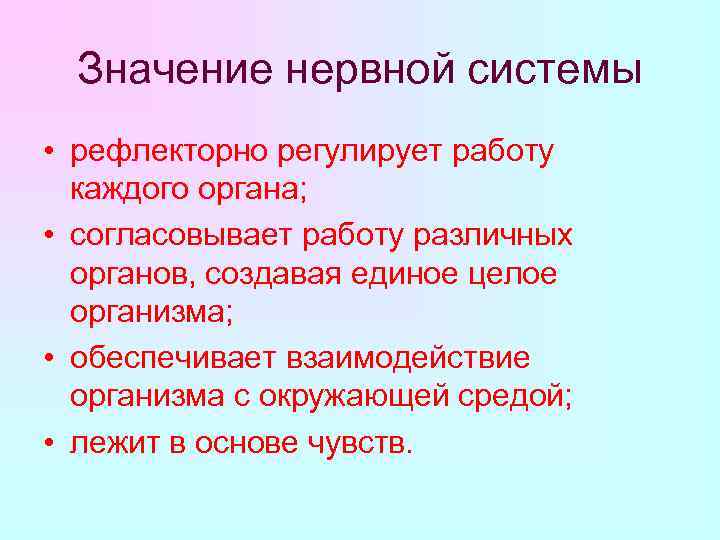 Значение нервной системы

• рефлекторно регулирует работу каждого органа;
• согласовывает работу различных органов, создавая единое целое организма;
• обеспечивает взаимодействие организма с окружающей средой;
• лежит в основе чувств.